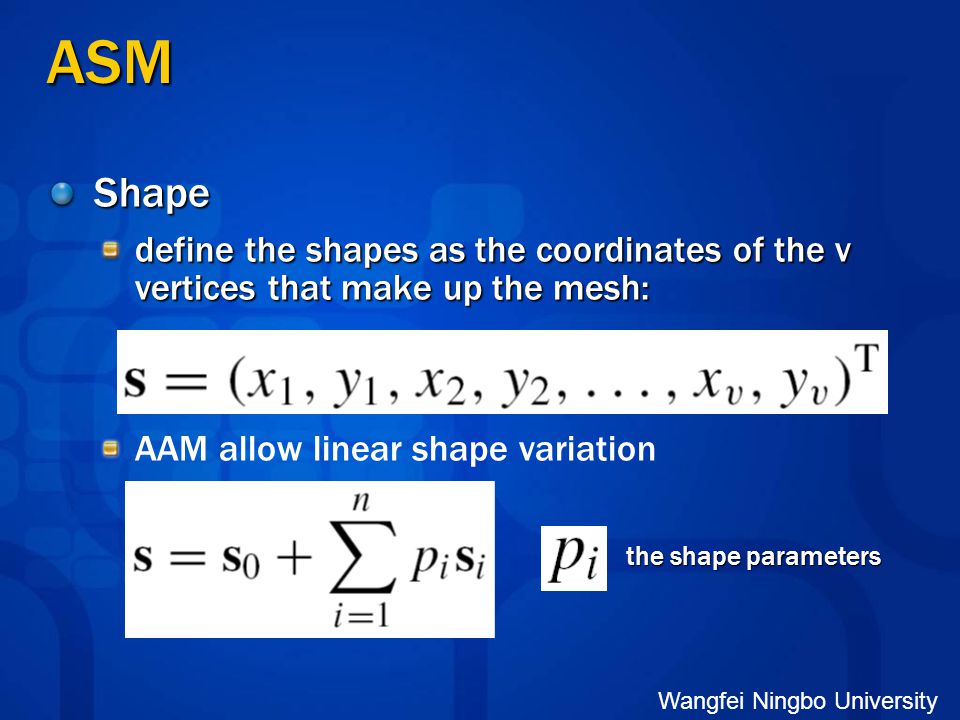 ASM

Shape

define the shapes as the coordinates of the v vertices that make up the mesh:

$\mathbf{s} = (x_1, y_1, x_2, y_2, \ldots, x_v, y_v)^{\mathrm{T}}$

AAM allow linear shape variation

$\mathbf{s} = \mathbf{s}_0 + \sum_{i=1}^{n} p_i \mathbf{s}_i$

$p_i$ the shape parameters

Wangfei Ningbo University